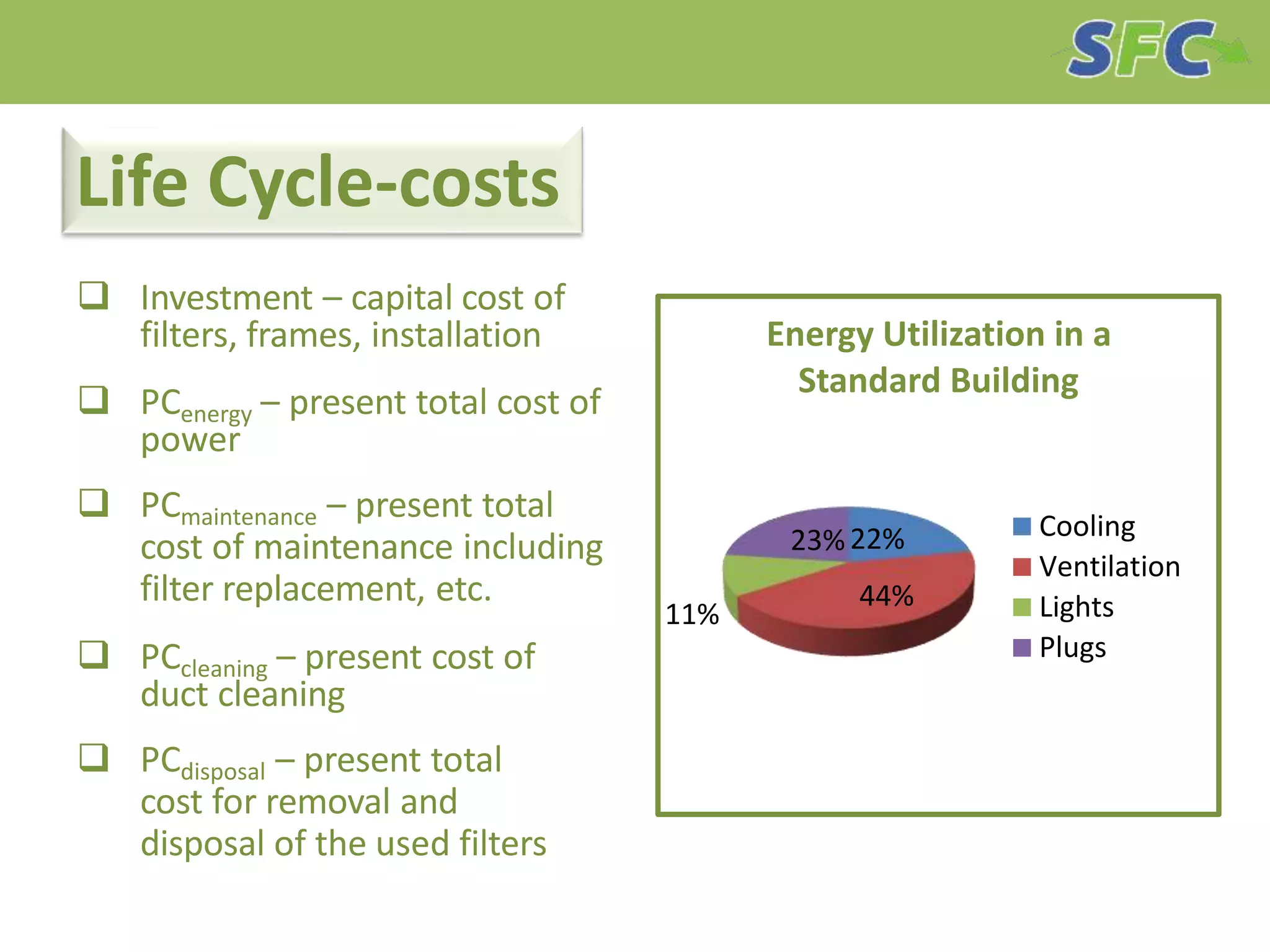 SFC

Life Cycle-costs

❑ Investment – capital cost of filters, frames, installation

❑ $PC_{energy}$ – present total cost of power

❑ $PC_{maintenance}$ – present total cost of maintenance including filter replacement, etc.

❑ $PC_{cleaning}$ – present cost of duct cleaning

❑ $PC_{disposal}$ – present total cost for removal and disposal of the used filters

Energy Utilization in a Standard Building

23% 22%
44%
11%

Cooling
Ventilation
Lights
Plugs